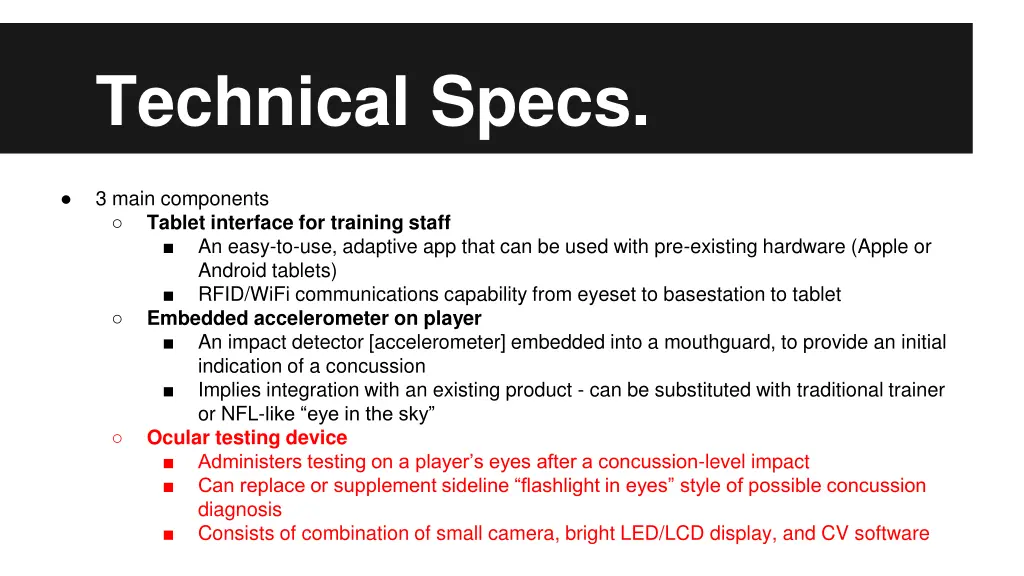 Technical Specs.

● 3 main components
 ○ Tablet interface for training staff
  ■ An easy-to-use, adaptive app that can be used with pre-existing hardware (Apple or Android tablets)
  ■ RFID/WiFi communications capability from eyeset to basestation to tablet
 ○ Embedded accelerometer on player
  ■ An impact detector [accelerometer] embedded into a mouthguard, to provide an initial indication of a concussion
  ■ Implies integration with an existing product - can be substituted with traditional trainer or NFL-like “eye in the sky”
 ○ Ocular testing device
  ■ Administers testing on a player’s eyes after a concussion-level impact
  ■ Can replace or supplement sideline “flashlight in eyes” style of possible concussion diagnosis
  ■ Consists of combination of small camera, bright LED/LCD display, and CV software